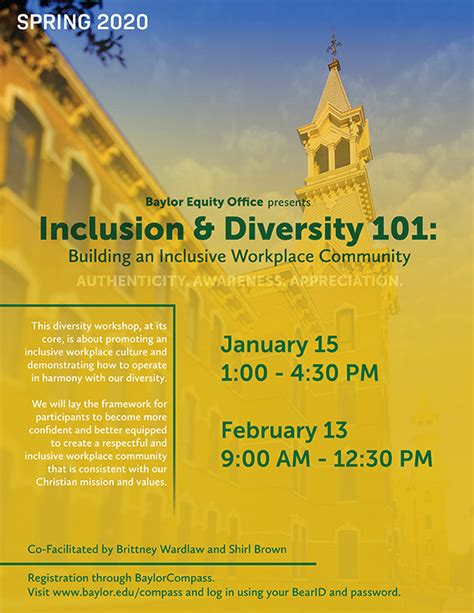 SPRING 2020

Baylor Equity Office presents

Inclusion & Diversity 101:

Building an Inclusive Workplace Community

AUTHENTICITY. AWARENESS. APPRECIATION.

This diversity workshop, at its core, is about promoting an inclusive workplace culture and demonstrating how to operate in harmony with our diversity.

We will lay the framework for participants to become more confident and better equipped to create a respectful and inclusive workplace community that is consistent with our Christian mission and values.

January 15
1:00 - 4:30 PM

February 13
9:00 AM - 12:30 PM

Co-Facilitated by Brittney Wardlaw and Shirl Brown

Registration through BaylorCompass.
Visit www.baylor.edu/compass and log in using your BearID and password.